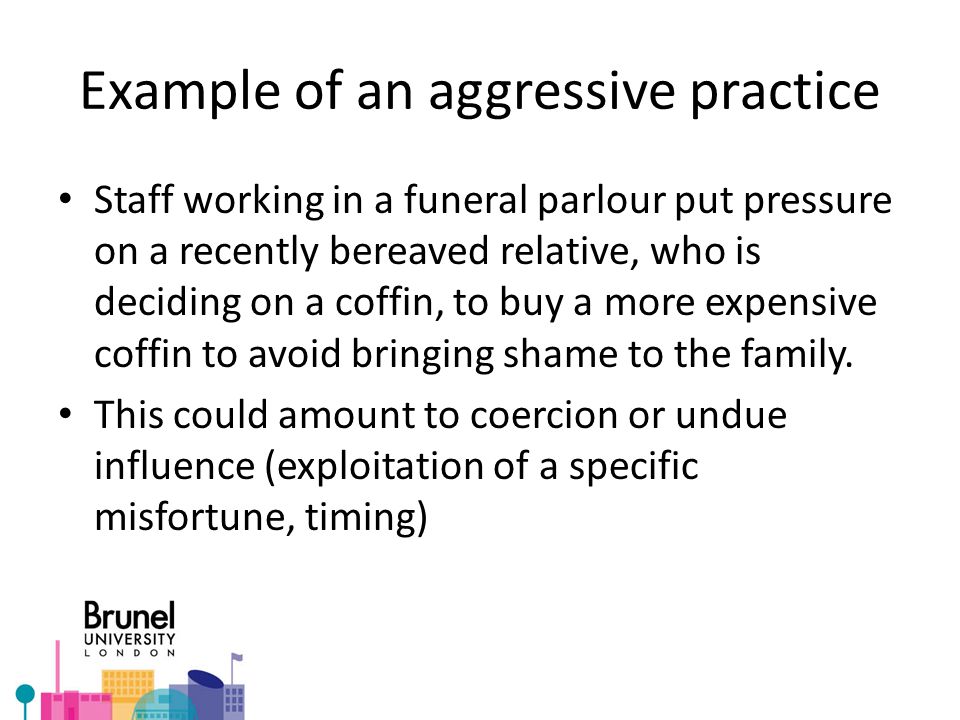 Example of an aggressive practice

• Staff working in a funeral parlour put pressure on a recently bereaved relative, who is deciding on a coffin, to buy a more expensive coffin to avoid bringing shame to the family.

• This could amount to coercion or undue influence (exploitation of a specific misfortune, timing)

Brunel
UNIVERSITY
LONDON